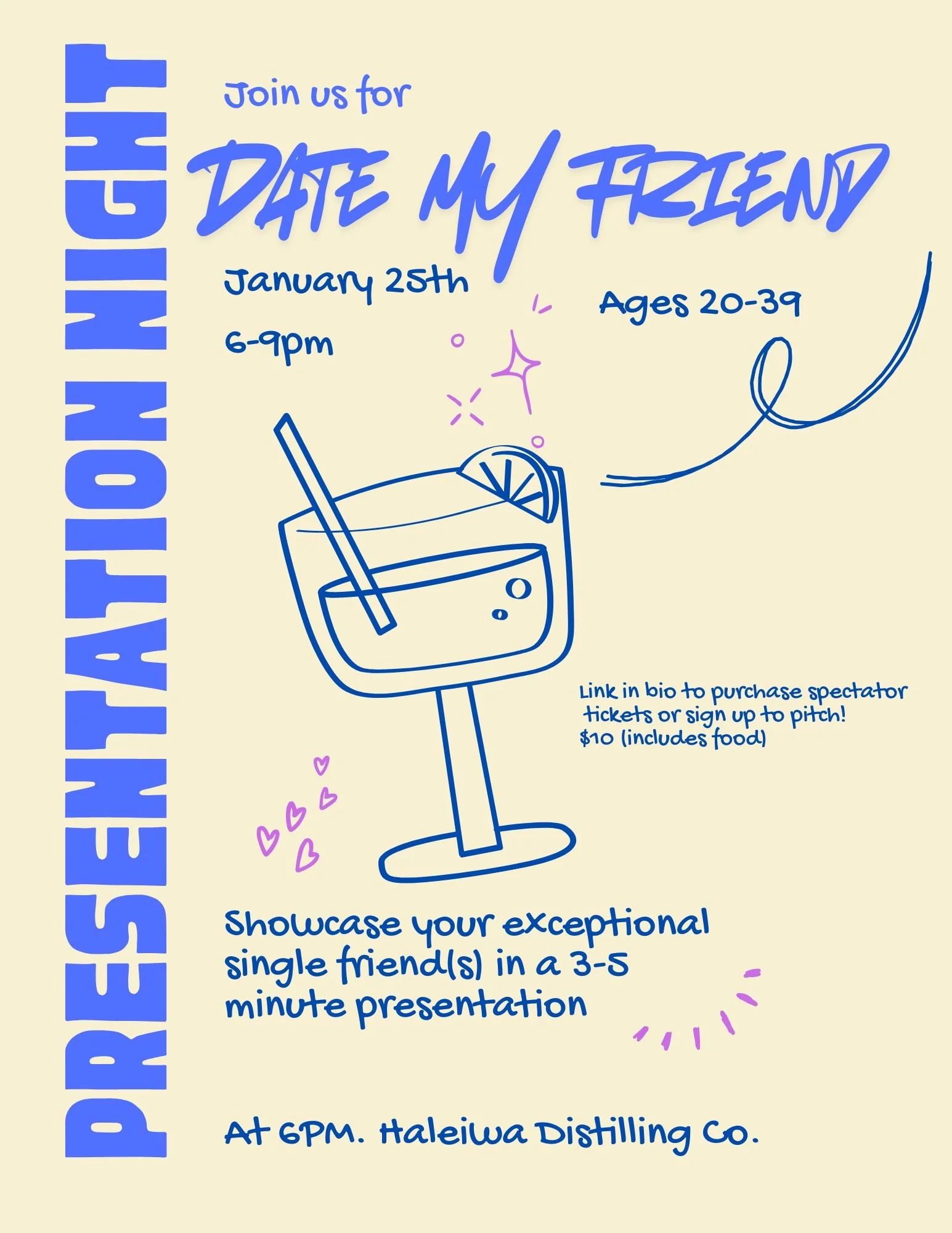 PRESENTATION NIGHT

Join us for

DATE MY FRIEND

January 25th

6-9pm

Ages 20-39

Link in bio to purchase spectator tickets or sign up to pitch! $10 (includes food)

Showcase your exceptional single friend(s) in a 3-5 minute presentation

At 6PM. Haleiwa Distilling Co.